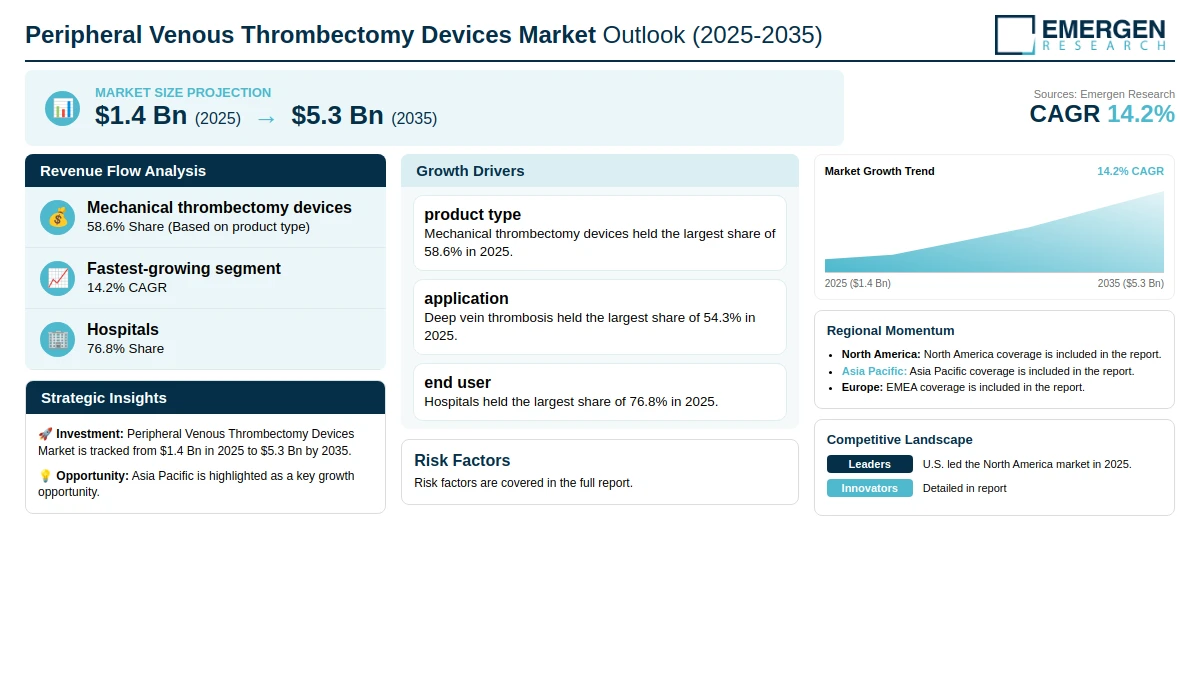 Peripheral Venous Thrombectomy Devices Market Outlook (2025-2035)

EMERGEN
RESEARCH

MARKET SIZE PROJECTION
$1.4 Bn (2025) → $5.3 Bn (2035)

Sources: Emergen Research
CAGR 14.2%

Revenue Flow Analysis

Mechanical thrombectomy devices
58.6% Share (Based on product type)

Fastest-growing segment
14.2% CAGR

Hospitals
76.8% Share

Strategic Insights

🚀 Investment: Peripheral Venous Thrombectomy Devices Market is tracked from $1.4 Bn in 2025 to $5.3 Bn by 2035.

💡 Opportunity: Asia Pacific is highlighted as a key growth opportunity.

Growth Drivers

product type
Mechanical thrombectomy devices held the largest share of 58.6% in 2025.

application
Deep vein thrombosis held the largest share of 54.3% in 2025.

end user
Hospitals held the largest share of 76.8% in 2025.

Risk Factors
Risk factors are covered in the full report.

Market Growth Trend
14.2% CAGR
2025 ($1.4 Bn)
2035 ($5.3 Bn)

Regional Momentum
• North America: North America coverage is included in the report.
• Asia Pacific: Asia Pacific coverage is included in the report.
• Europe: EMEA coverage is included in the report.

Competitive Landscape
Leaders U.S. led the North America market in 2025.
Innovators Detailed in report